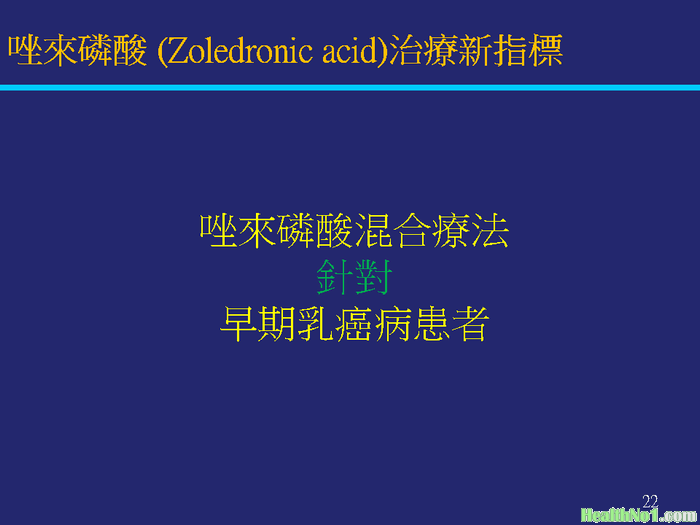 唑來磷酸 (Zoledronic acid)治療新指標

唑來磷酸混合療法
針對
早期乳癌病患者

22

HealthNo1.com